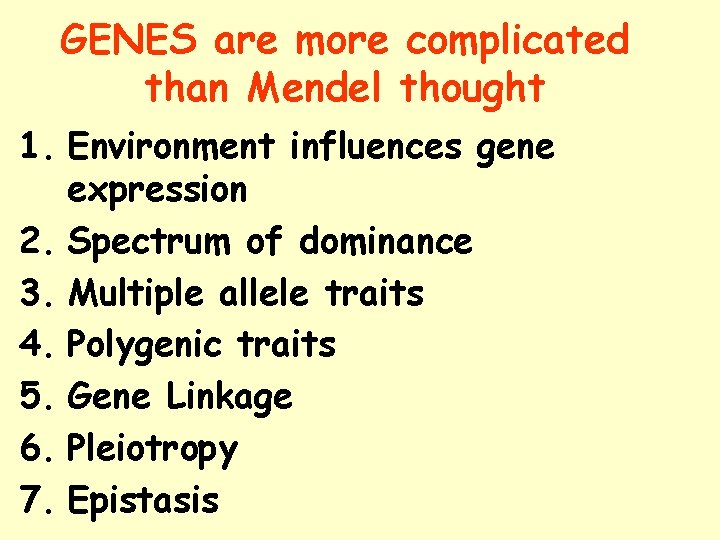 GENES are more complicated than Mendel thought

1. Environment influences gene expression
2. Spectrum of dominance
3. Multiple allele traits
4. Polygenic traits
5. Gene Linkage
6. Pleiotropy
7. Epistasis